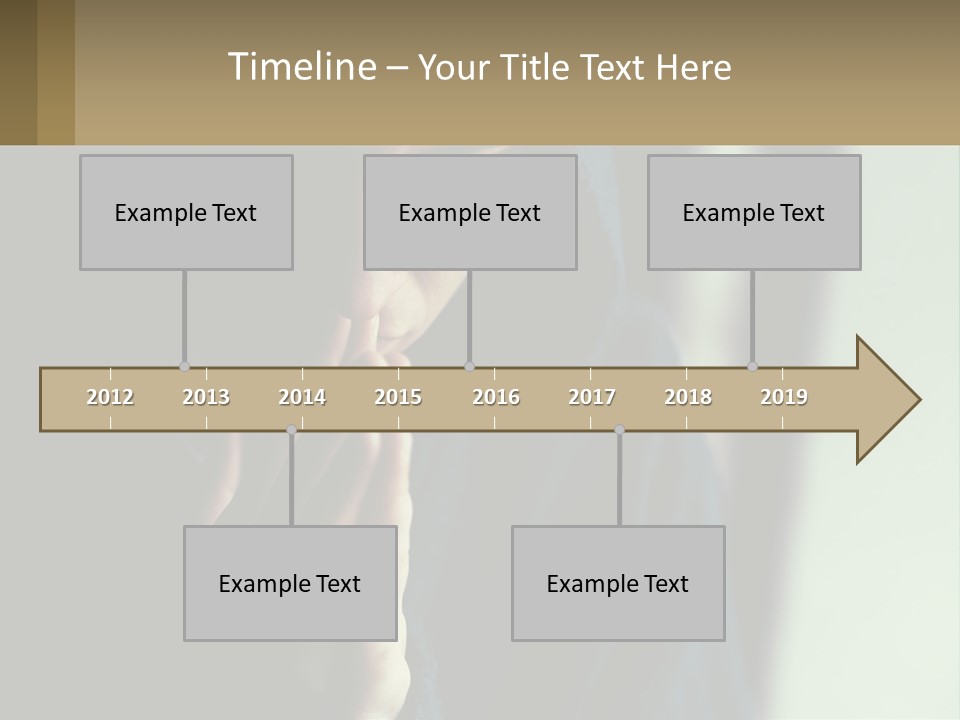 Timeline – Your Title Text Here

Example Text

Example Text

Example Text

2012 2013 2014 2015 2016 2017 2018 2019

Example Text

Example Text